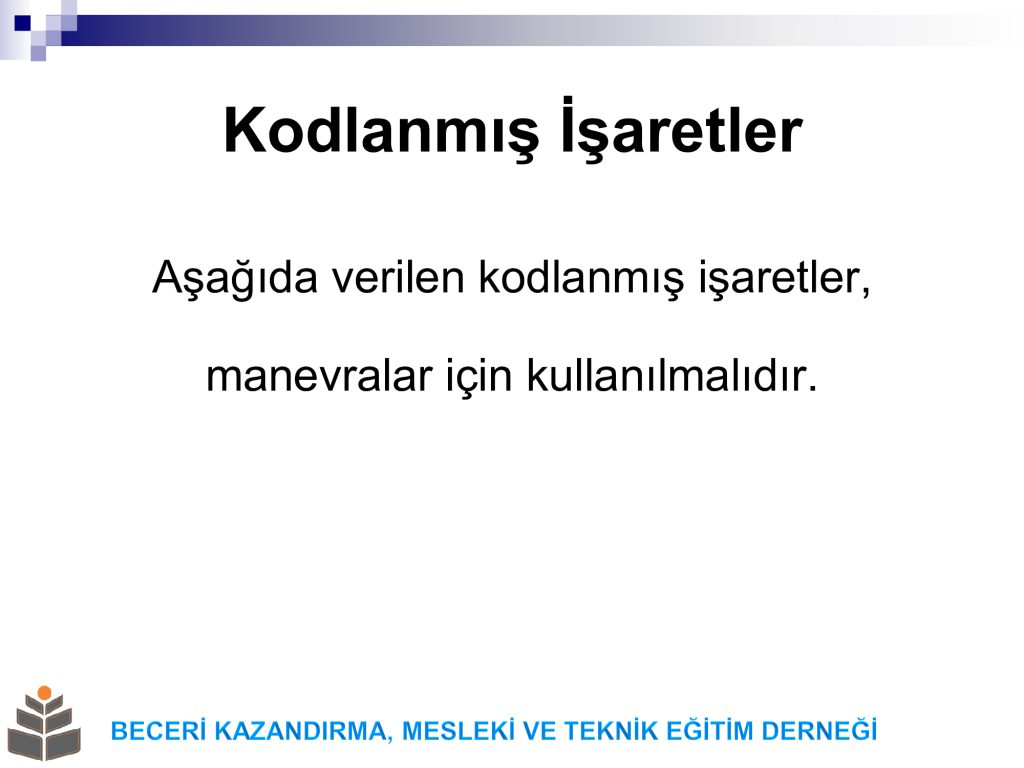 Kodlanmış İşaretler

Aşağıda verilen kodlanmış işaretler,

manevralar için kullanılmalıdır.

BECERİ KAZANDIRMA, MESLEKİ VE TEKNİK EĞİTİM DERNEĞİ